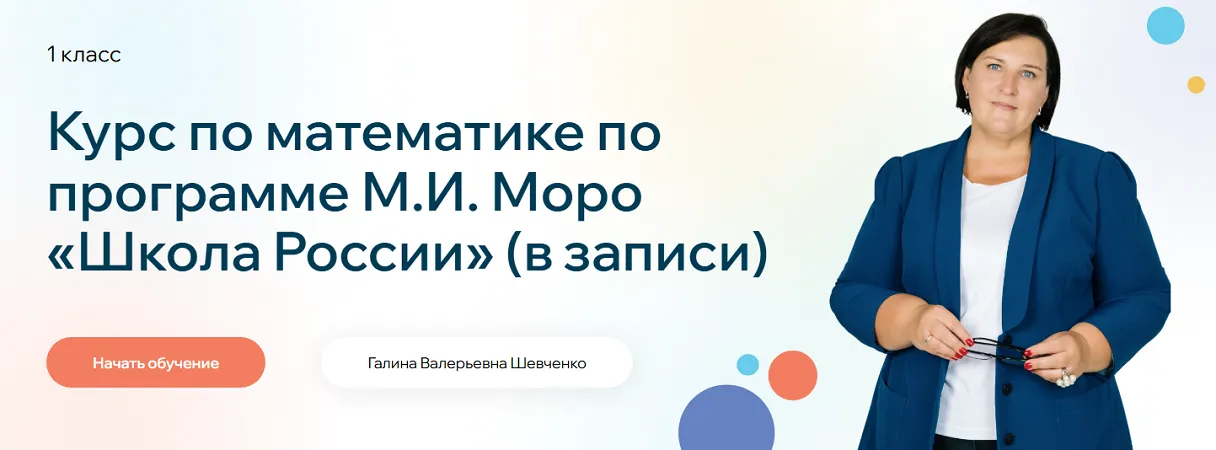 1 класс

Курс по математике по программе М.И. Моро «Школа России» (в записи)

Начать обучение

Галина Валерьевна Шевченко